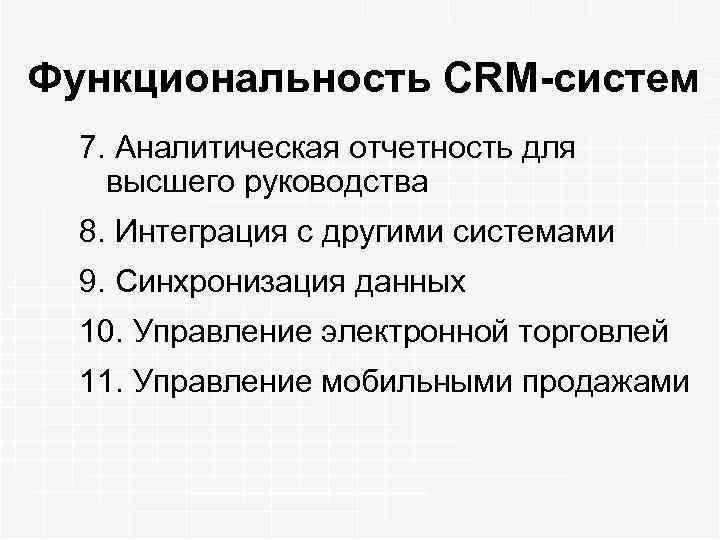 Функциональность CRM-систем

7. Аналитическая отчетность для высшего руководства

8. Интеграция с другими системами

9. Синхронизация данных

10. Управление электронной торговлей

11. Управление мобильными продажами